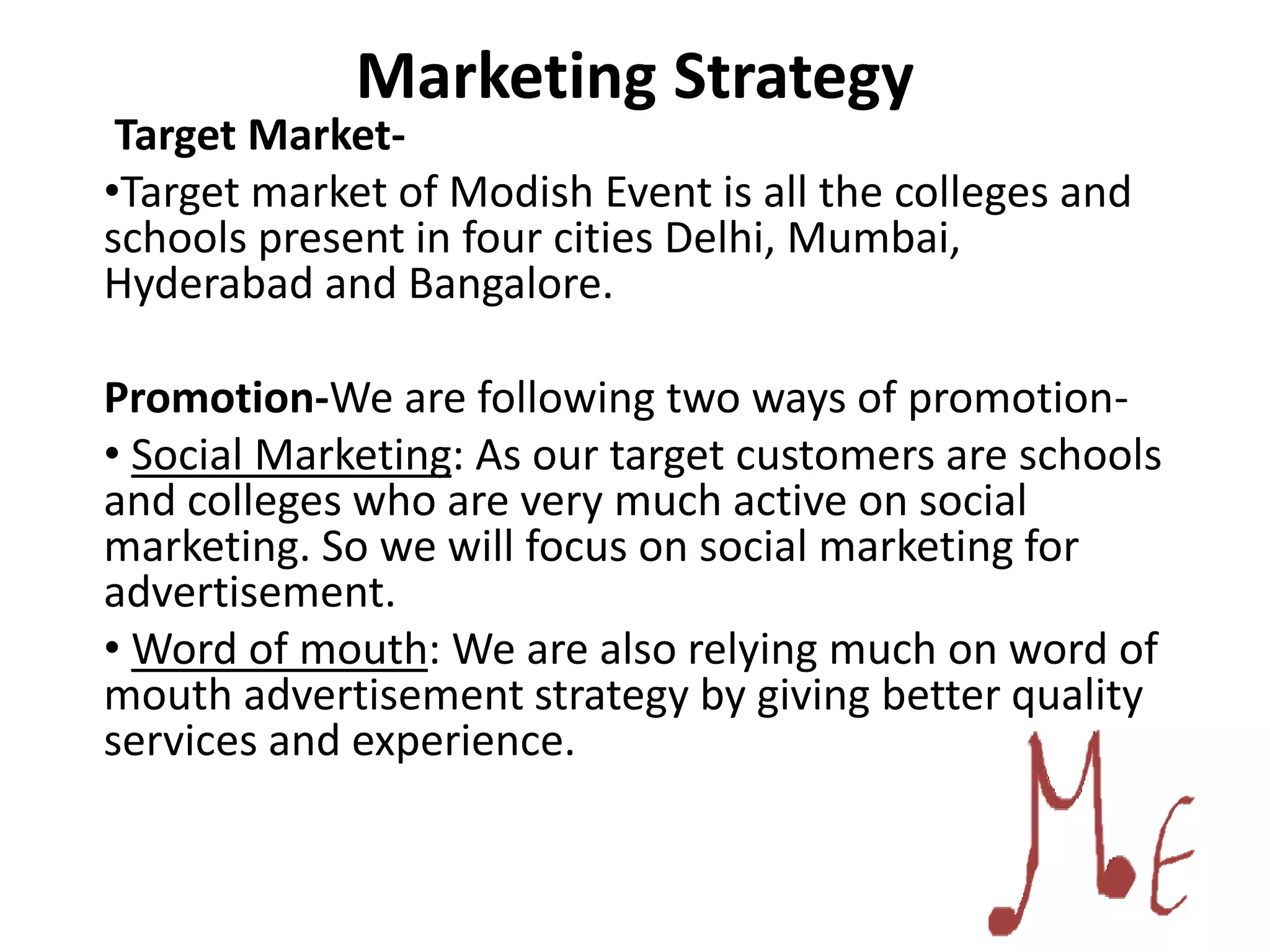 Marketing Strategy

Target Market-

•Target market of Modish Event is all the colleges and schools present in four cities Delhi, Mumbai, Hyderabad and Bangalore.

Promotion-We are following two ways of promotion-

• Social Marketing: As our target customers are schools and colleges who are very much active on social marketing. So we will focus on social marketing for advertisement.

• Word of mouth: We are also relying much on word of mouth advertisement strategy by giving better quality services and experience.

ME